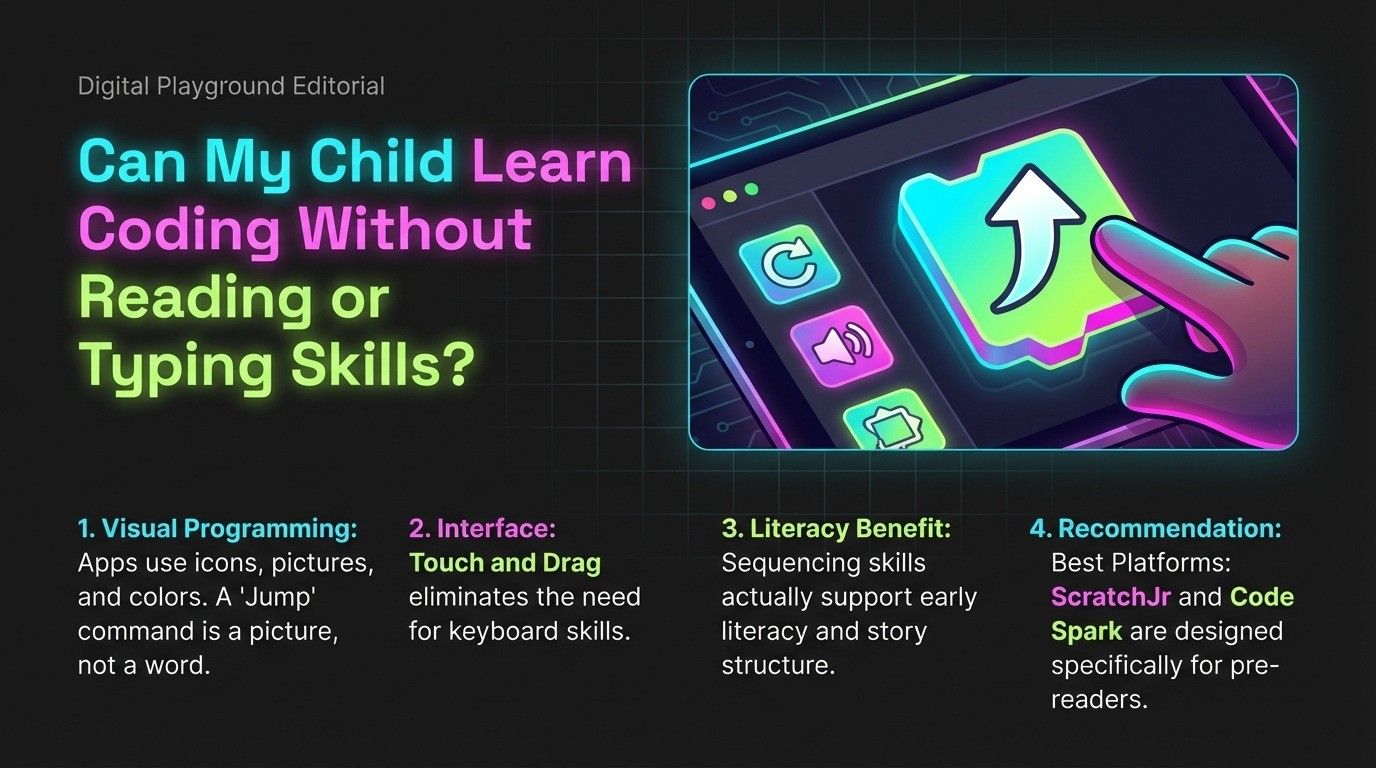 Digital Playground Editorial

Can My Child Learn Coding Without Reading or Typing Skills?

1. Visual Programming: Apps use icons, pictures, and colors. A 'Jump' command is a picture, not a word.

2. Interface: Touch and Drag eliminates the need for keyboard skills.

3. Literacy Benefit: Sequencing skills actually support early literacy and story structure.

4. Recommendation: Best Platforms: ScratchJr and Code Spark are designed specifically for pre-readers.